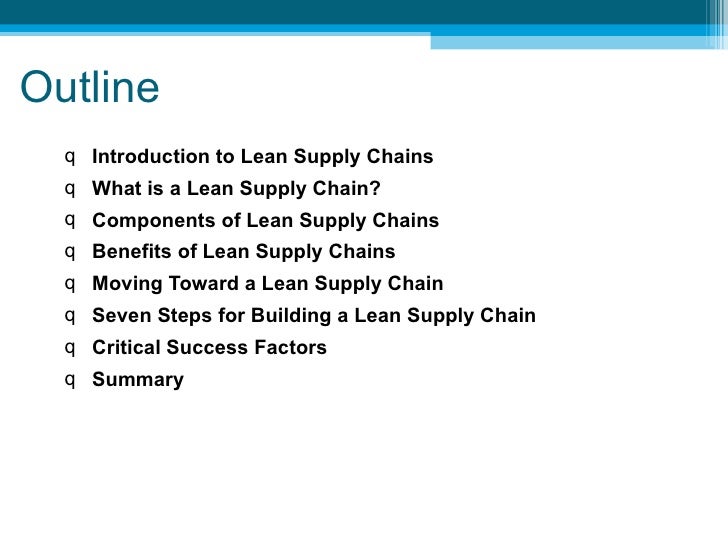 Outline

q Introduction to Lean Supply Chains
q What is a Lean Supply Chain?
q Components of Lean Supply Chains
q Benefits of Lean Supply Chains
q Moving Toward a Lean Supply Chain
q Seven Steps for Building a Lean Supply Chain
q Critical Success Factors
q Summary